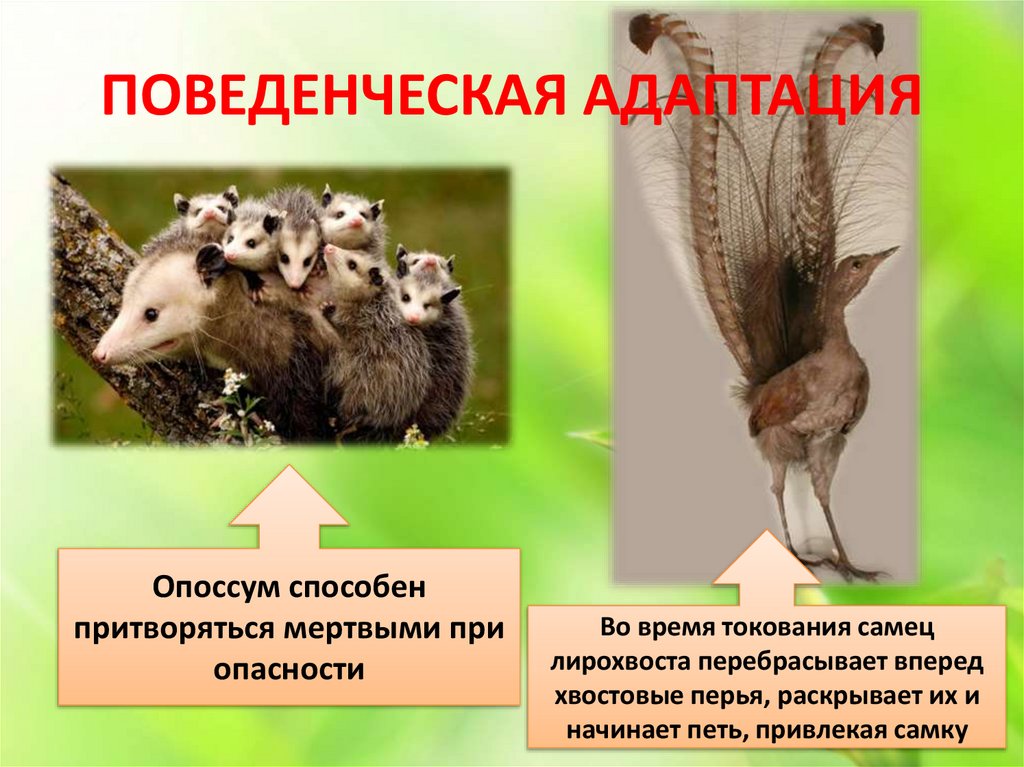 ПОВЕДЕНЧЕСКАЯ АДАПТАЦИЯ

Опоссум способен притворяться мертвыми при опасности

Во время токования самец лирохвоста перебрасывает вперед хвостовые перья, раскрывает их и начинает петь, привлекая самку